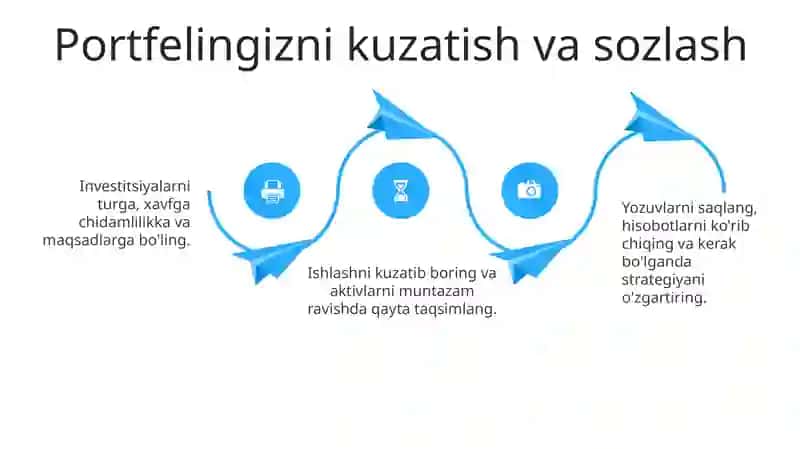 Portfelingizni kuzatish va sozlash

Investitsiyalarni turga, xavfga chidamlilikka va maqsadlarga bo'ling.

Ishlashni kuzatib boring va aktivlarni muntazam ravishda qayta taqsimlang.

Yozuvlarni saqlang, hisobotlarni ko'rib chiqing va kerak bo'lganda strategiyani o'zgartiring.